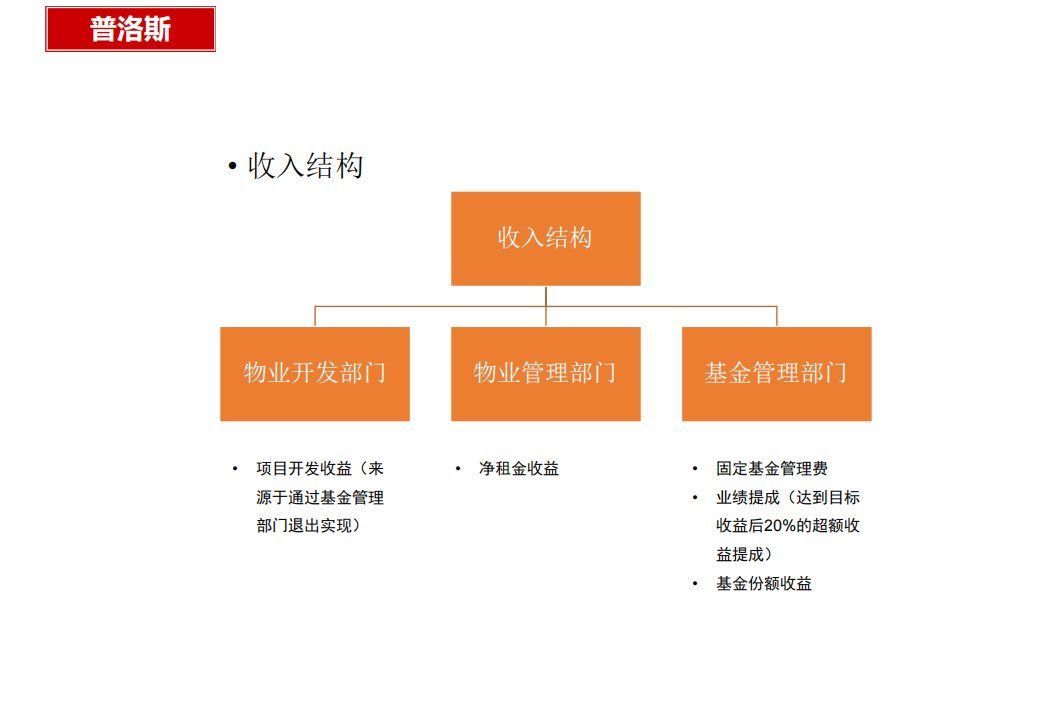 普洛斯

• 收入结构

收入结构

物业开发部门

物业管理部门

基金管理部门

• 项目开发收益（来源于通过基金管理部门退出实现）

• 净租金收益

• 固定基金管理费
• 业绩提成（达到目标收益后20%的超额收益提成）
• 基金份额收益